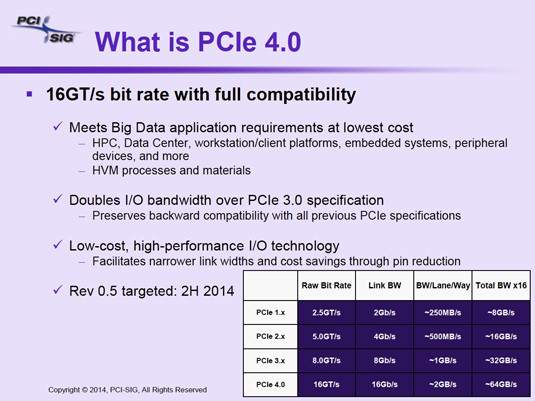 PCI SIG

What is PCIe 4.0

▪ 16GT/s bit rate with full compatibility

✓ Meets Big Data application requirements at lowest cost
– HPC, Data Center, workstation/client platforms, embedded systems, peripheral devices, and more
– HVM processes and materials

✓ Doubles I/O bandwidth over PCIe 3.0 specification
– Preserves backward compatibility with all previous PCIe specifications

✓ Low-cost, high-performance I/O technology
– Facilitates narrower link widths and cost savings through pin reduction

✓ Rev 0.5 targeted: 2H 2014

| | Raw Bit Rate | Link BW | BW/Lane/Way | Total BW x16 |
|---|---|---|---|---|
| PCIe 1.x | 2.5GT/s | 2Gb/s | ~250MB/s | ~8GB/s |
| PCIe 2.x | 5.0GT/s | 4Gb/s | ~500MB/s | ~16GB/s |
| PCIe 3.x | 8.0GT/s | 8Gb/s | ~1GB/s | ~32GB/s |
| PCIe 4.0 | 16GT/s | 16Gb/s | ~2GB/s | ~64GB/s |

Copyright © 2014, PCI-SIG, All Rights Reserved